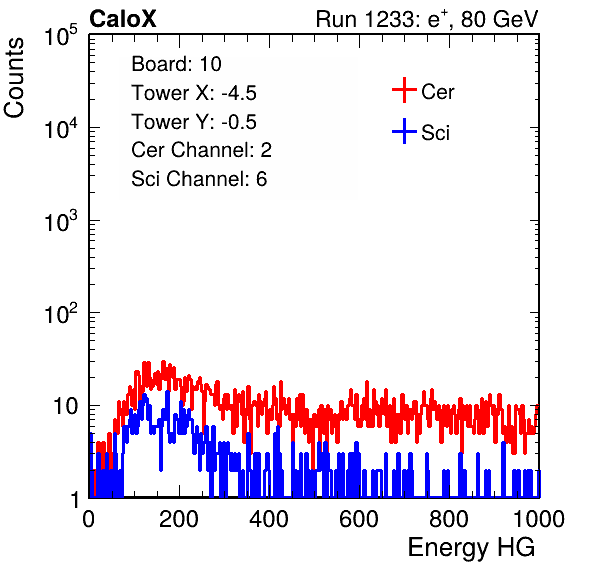 CaloX

Run 1233: $e^{+}$, 80 GeV

Counts

$10^5$

$10^4$

$10^3$

$10^2$

10

1

Board: 10
Tower X: -4.5
Tower Y: -0.5
Cer Channel: 2
Sci Channel: 6

Cer

Sci

0 200 400 600 800 1000

Energy HG